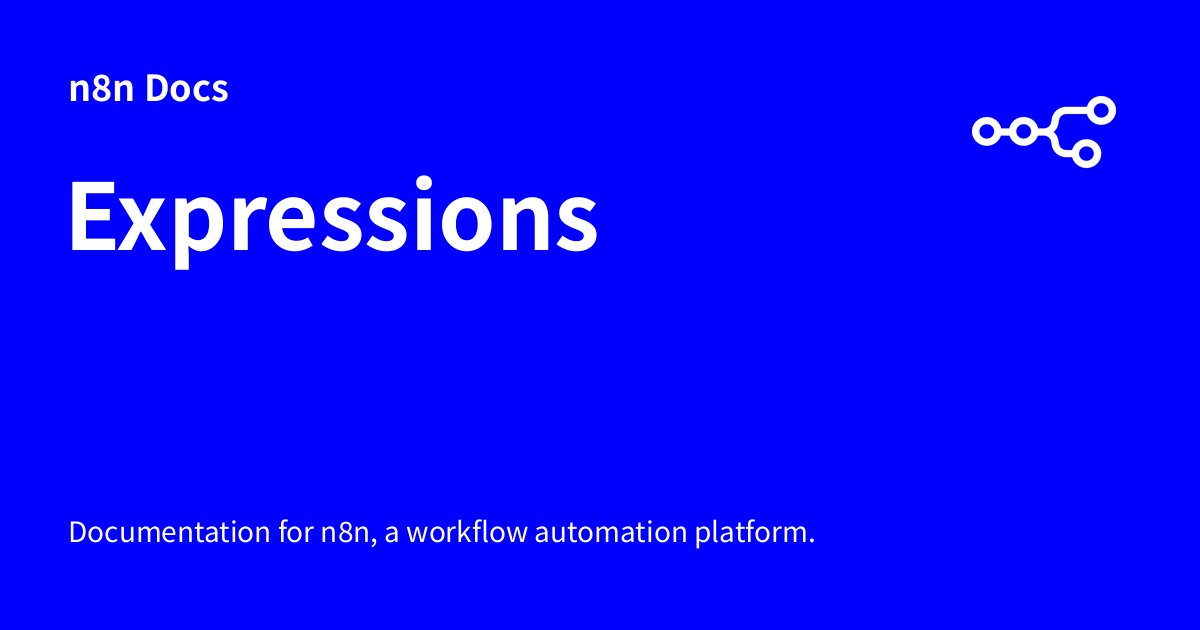 n8n Docs

Expressions

Documentation for n8n, a workflow automation platform.